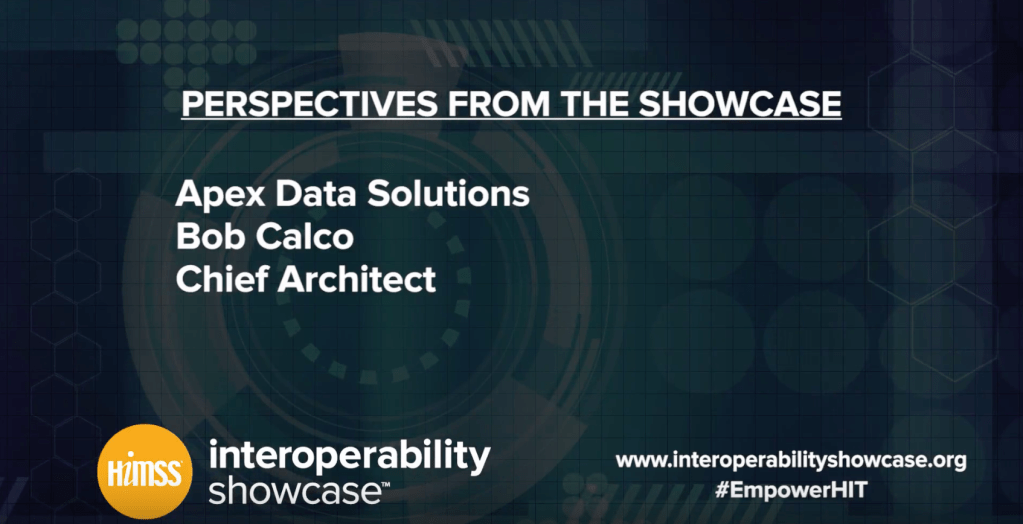 PERSPECTIVES FROM THE SHOWCASE

Apex Data Solutions
Bob Calco
Chief Architect

HIMSS interoperability showcase™

www.interoperabilityshowcase.org
#EmpowerHIT